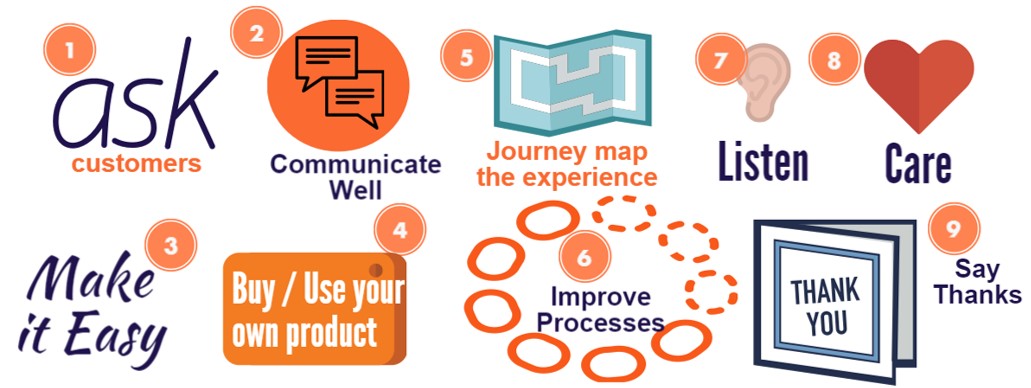 1
ask
customers

2
Communicate Well

5
Journey map the experience

7
Listen

8
Care

3
Make it Easy

4
Buy / Use your own product

6
Improve Processes

THANK YOU

9
Say Thanks